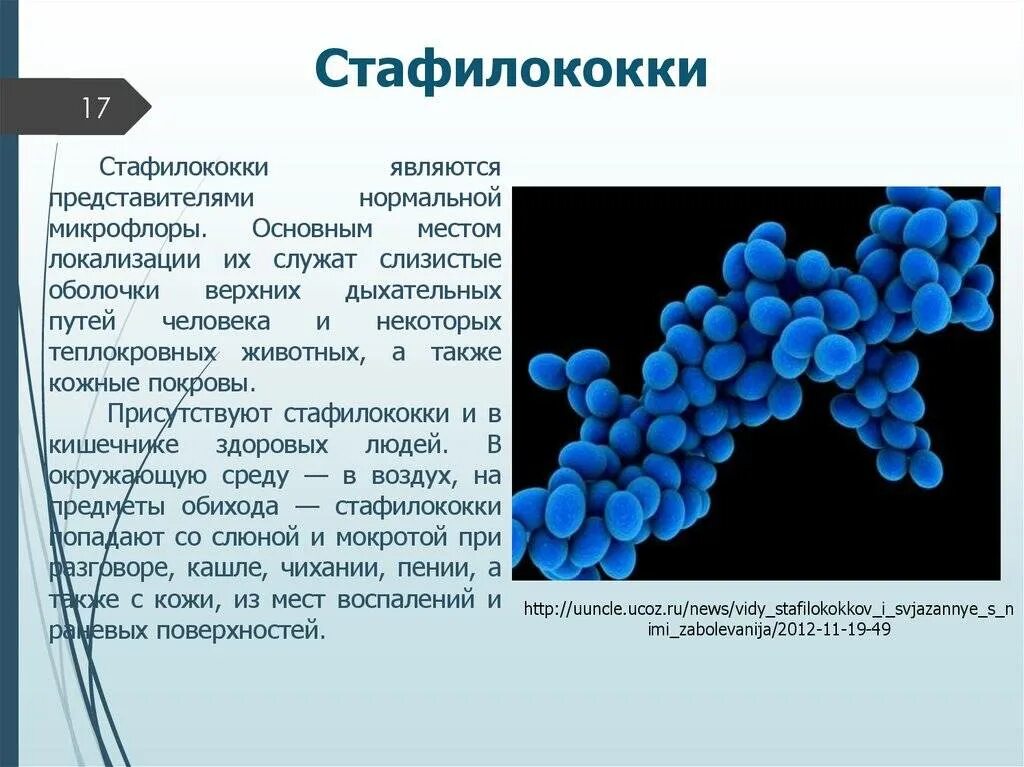 Стафилококки

17

Стафилококки являются представителями нормальной микрофлоры. Основным местом локализации их служат слизистые оболочки верхних дыхательных путей человека и некоторых теплокровных животных, а также кожные покровы.

Присутствуют стафилококки и в кишечнике здоровых людей. В окружающую среду — в воздух, на предметы обихода — стафилококки попадают со слюной и мокротой при разговоре, кашле, чихании, пении, а также с кожи, из мест воспалений и раневых поверхностей.

http://uuncle.ucoz.ru/news/vidy_stafilokokkov_i_svjazannye_s_nimi_zabolevanija/2012-11-19-49